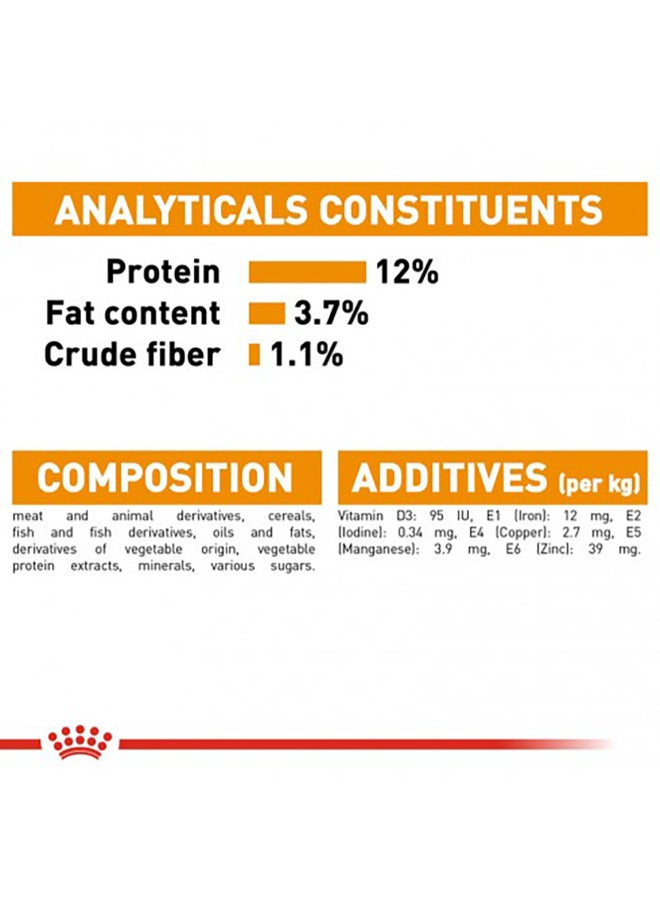 ANALYTICALS CONSTITUENTS

Protein 12%
Fat content 3.7%
Crude fiber 1.1%

COMPOSITION

meat and animal derivatives, cereals, fish and fish derivatives, oils and fats, derivatives of vegetable origin, vegetable protein extracts, minerals, various sugars.

ADDITIVES (per kg)

Vitamin D3: 95 IU, E1 (Iron): 12 mg, E2 (Iodine): 0.34 mg, E4 (Copper): 2.7 mg, E5 (Manganese): 3.9 mg, E6 (Zinc): 39 mg.